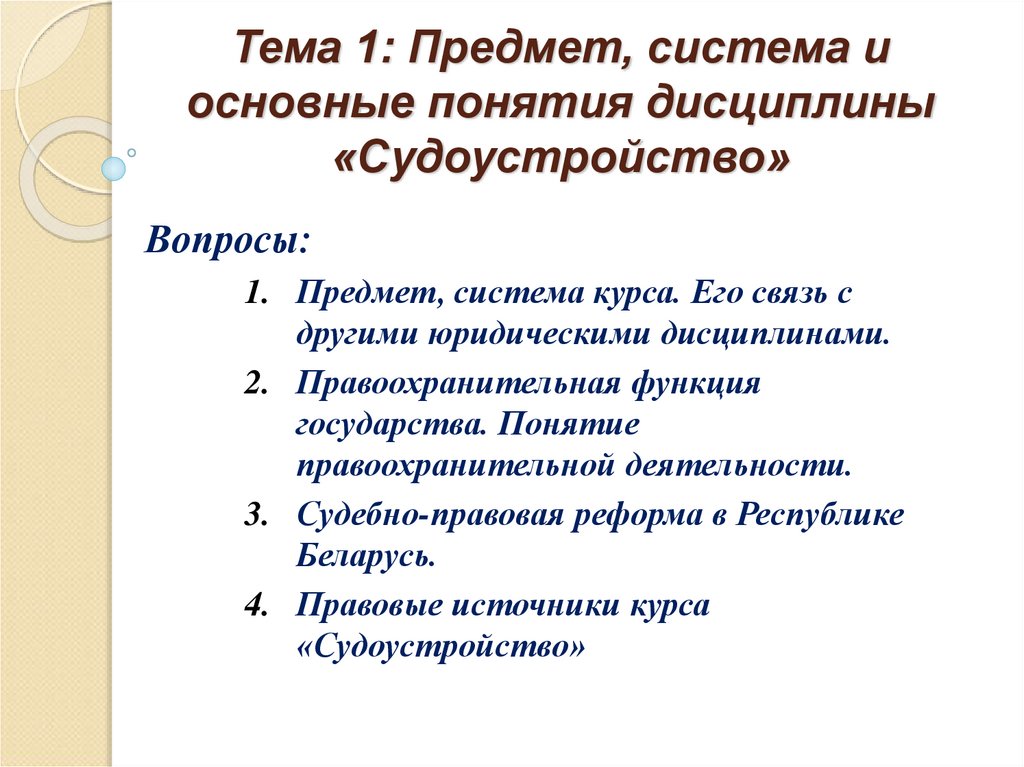 Тема 1: Предмет, система и основные понятия дисциплины «Судоустройство»

Вопросы:

1. Предмет, система курса. Его связь с другими юридическими дисциплинами.
2. Правоохранительная функция государства. Понятие правоохранительной деятельности.
3. Судебно-правовая реформа в Республике Беларусь.
4. Правовые источники курса «Судоустройство»